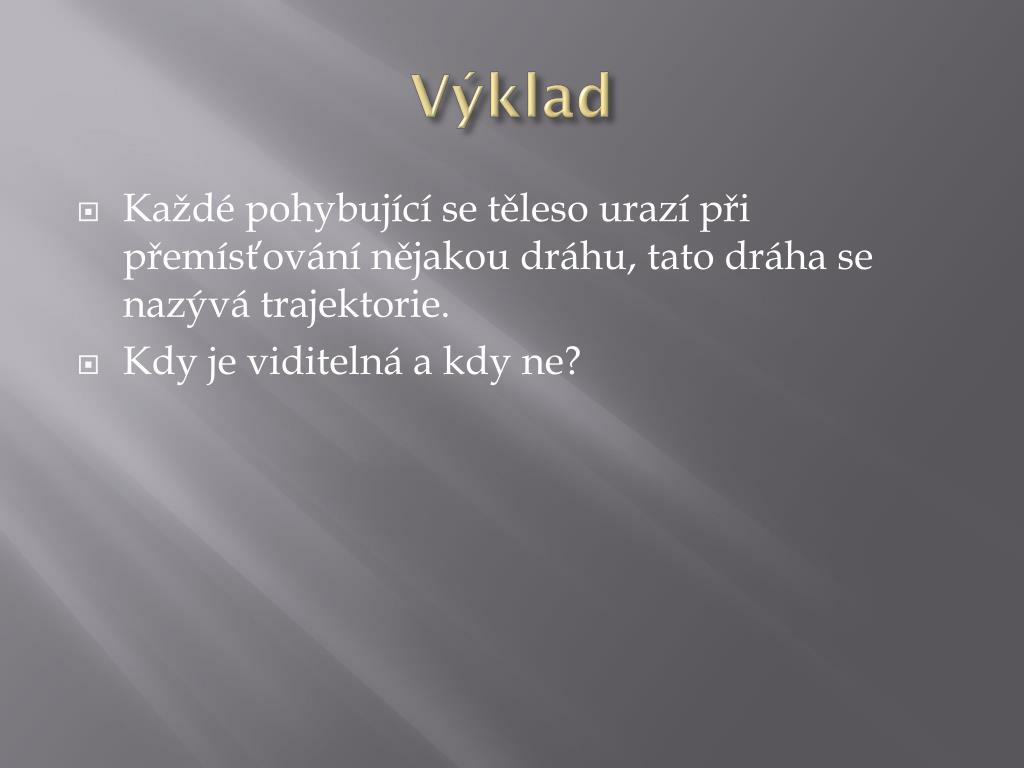 Výklad

Každé pohybující se těleso urazí při přemísťování nějakou dráhu, tato dráha se nazývá trajektorie.

Kdy je viditelná a kdy ne?